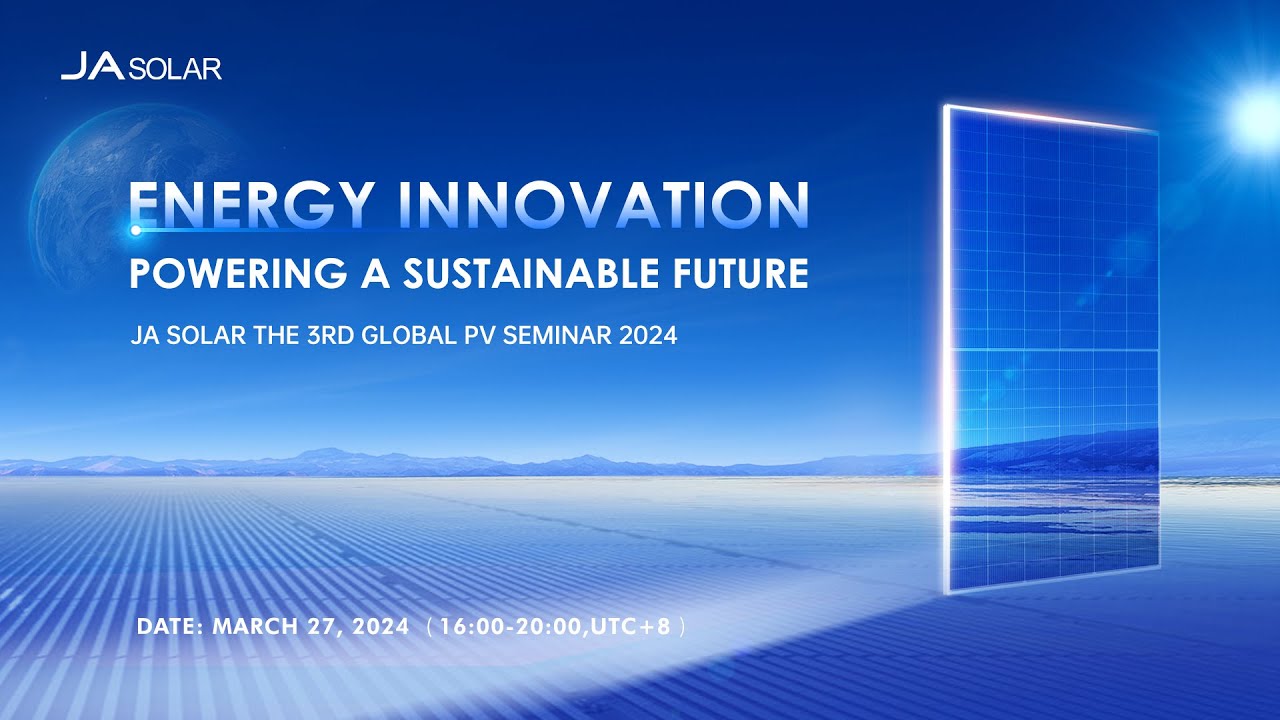 JA SOLAR

ENERGY INNOVATION

POWERING A SUSTAINABLE FUTURE

JA SOLAR THE 3RD GLOBAL PV SEMINAR 2024

DATE: MARCH 27, 2024 （16:00-20:00,UTC+8）